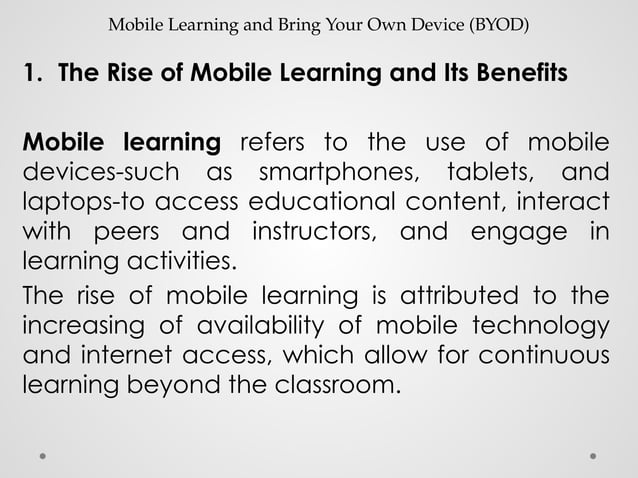 Mobile Learning and Bring Your Own Device (BYOD)

1. The Rise of Mobile Learning and Its Benefits

Mobile learning refers to the use of mobile devices-such as smartphones, tablets, and laptops-to access educational content, interact with peers and instructors, and engage in learning activities.

The rise of mobile learning is attributed to the increasing of availability of mobile technology and internet access, which allow for continuous learning beyond the classroom.